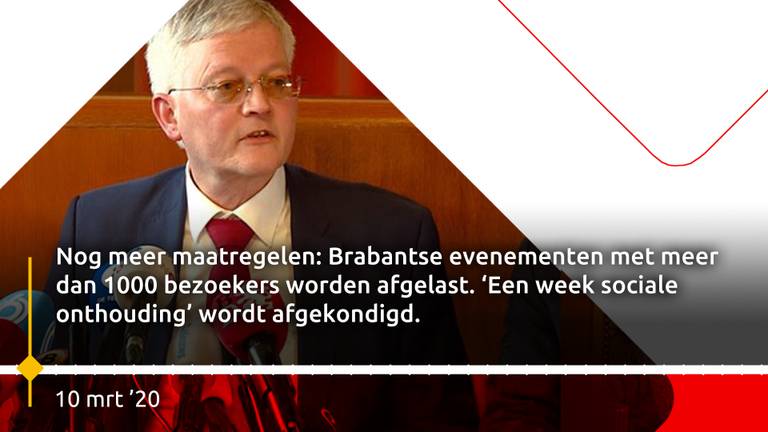 Nog meer maatregelen: Brabantse evenementen met meer dan 1000 bezoekers worden afgelast. ‘Een week sociale onthouding’ wordt afgekondigd.

10 mrt ’20